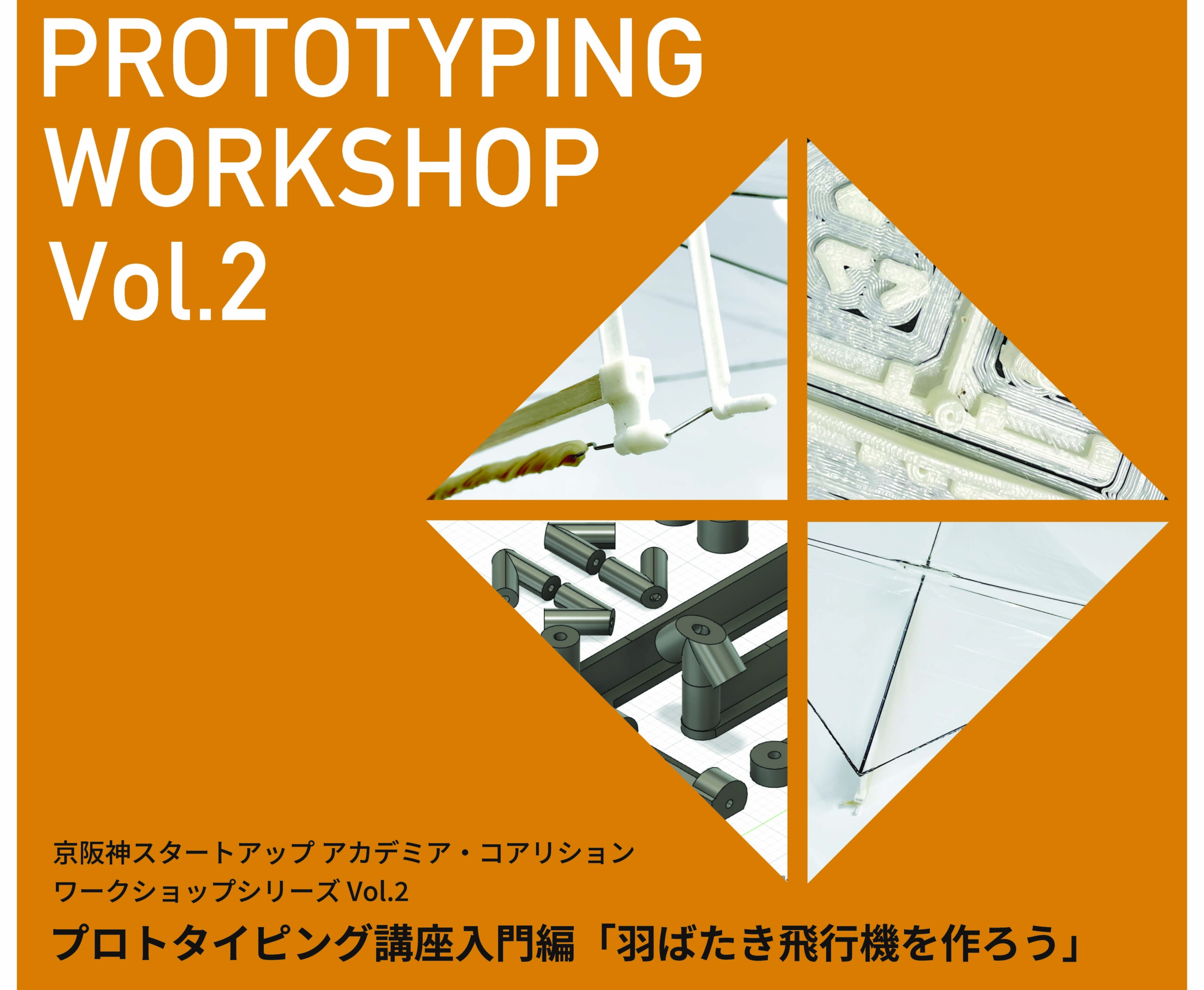 PROTOTYPING WORKSHOP Vol.2

京阪神スタートアップ アカデミア・コアリション
ワークショップシリーズ Vol.2
プロトタイピング講座入門編「羽ばたき飛行機を作ろう」